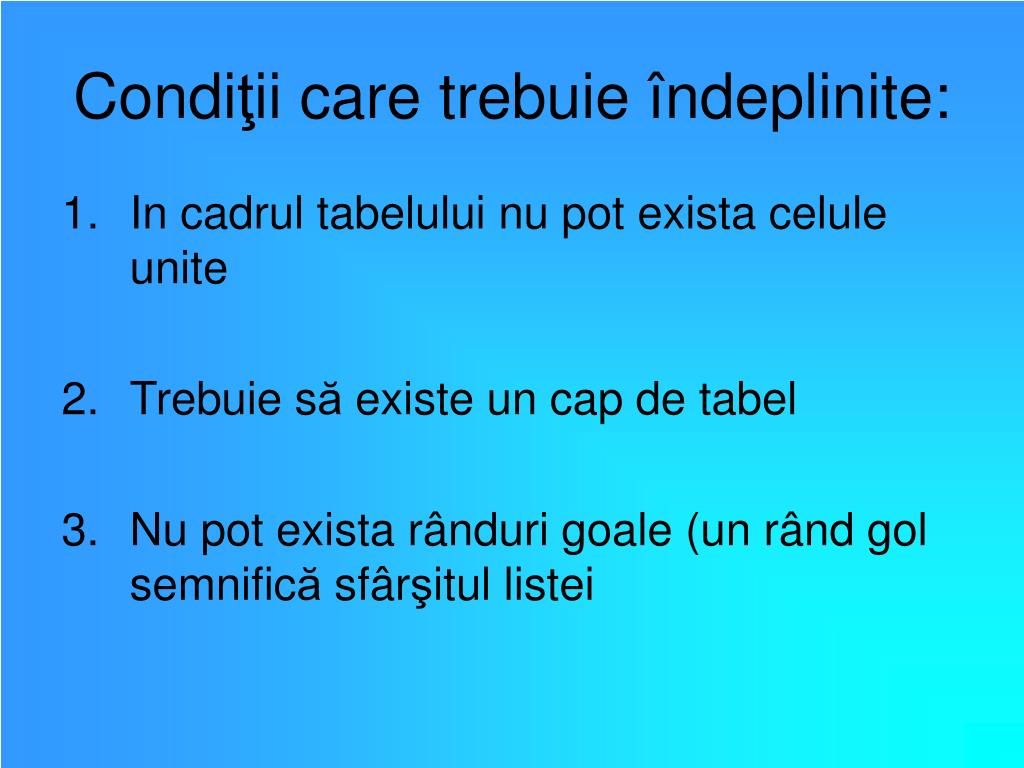 Condiţii care trebuie îndeplinite:

1. In cadrul tabelului nu pot exista celule unite

2. Trebuie să existe un cap de tabel

3. Nu pot exista rânduri goale (un rând gol semnifică sfârşitul listei